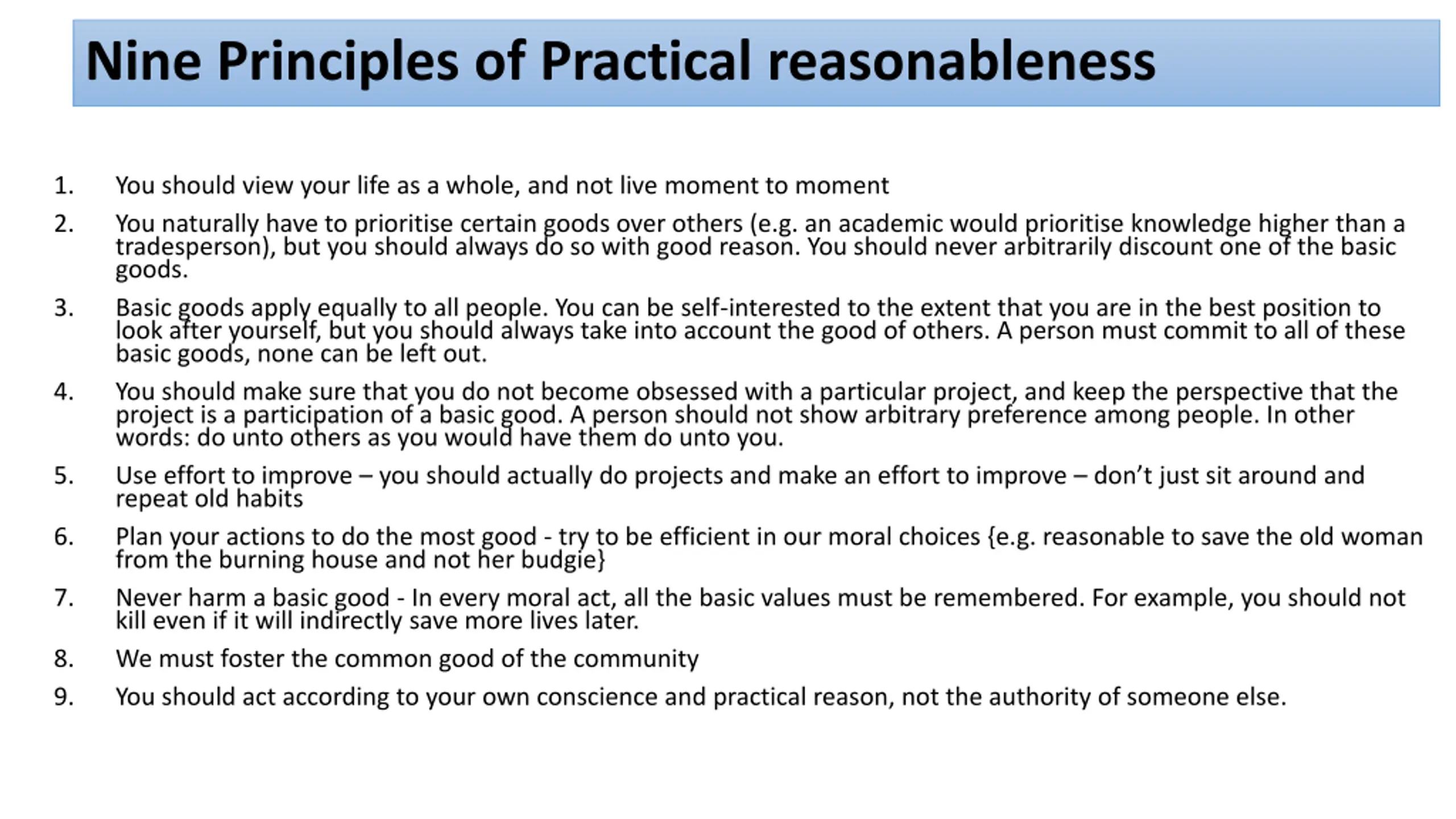 Nine Principles of Practical reasonableness

1. You should view your life as a whole, and not live moment to moment

2. You naturally have to prioritise certain goods over others (e.g. an academic would prioritise knowledge higher than a tradesperson), but you should always do so with good reason. You should never arbitrarily discount one of the basic goods.

3. Basic goods apply equally to all people. You can be self-interested to the extent that you are in the best position to look after yourself, but you should always take into account the good of others. A person must commit to all of these basic goods, none can be left out.

4. You should make sure that you do not become obsessed with a particular project, and keep the perspective that the project is a participation of a basic good. A person should not show arbitrary preference among people. In other words: do unto others as you would have them do unto you.

5. Use effort to improve – you should actually do projects and make an effort to improve – don't just sit around and repeat old habits

6. Plan your actions to do the most good - try to be efficient in our moral choices {e.g. reasonable to save the old woman from the burning house and not her budgie}

7. Never harm a basic good - In every moral act, all the basic values must be remembered. For example, you should not kill even if it will indirectly save more lives later.

8. We must foster the common good of the community

9. You should act according to your own conscience and practical reason, not the authority of someone else.